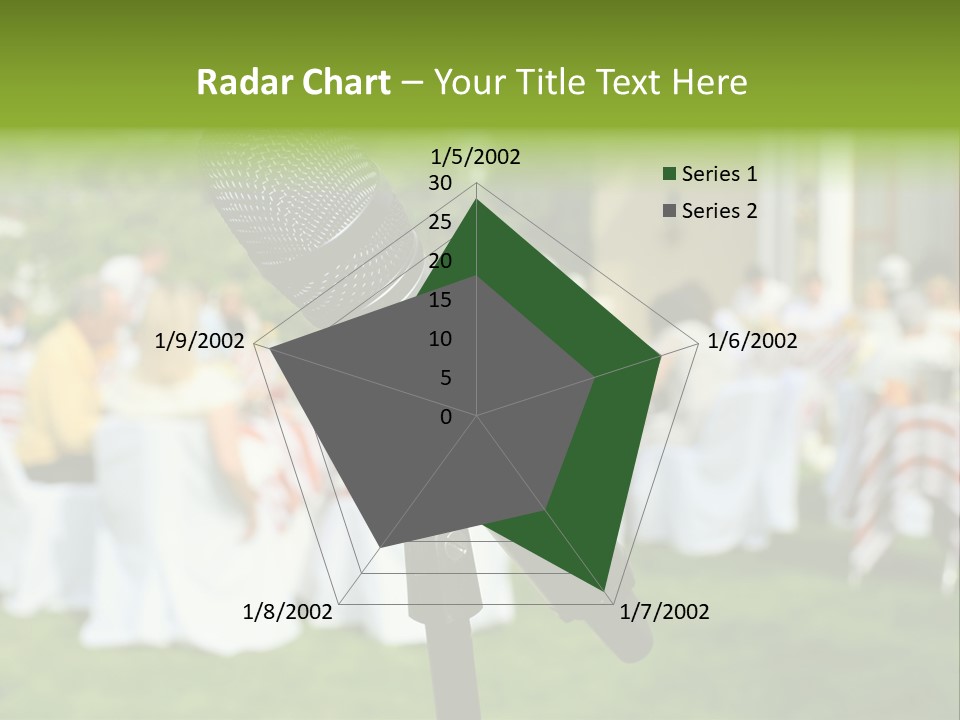 Radar Chart – Your Title Text Here

1/5/2002
30
25
20
15
10
5
0
1/6/2002
1/7/2002
1/8/2002
1/9/2002

Series 1
Series 2